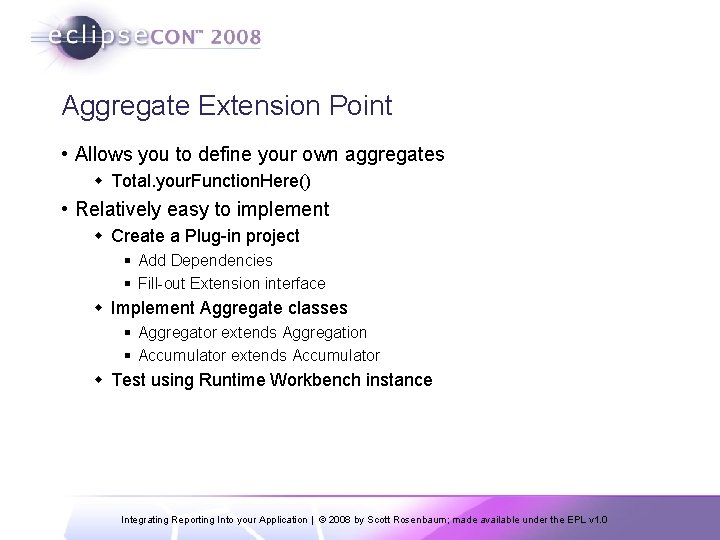 eclipseCON™ 2008

Aggregate Extension Point

• Allows you to define your own aggregates
  ◆ Total.yourFunctionHere()
• Relatively easy to implement
  ◆ Create a Plug-in project
    ▪ Add Dependencies
    ▪ Fill-out Extension interface
  ◆ Implement Aggregate classes
    ▪ Aggregator extends Aggregation
    ▪ Accumulator extends Accumulator
  ◆ Test using Runtime Workbench instance

Integrating Reporting Into your Application | © 2008 by Scott Rosenbaum; made available under the EPL v1.0